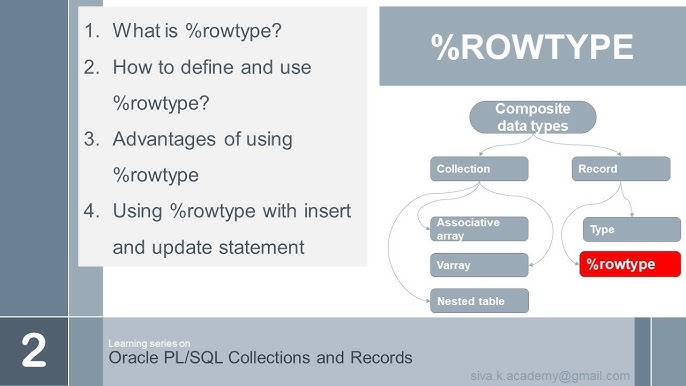 1. What is %rowtype?
2. How to define and use %rowtype?
3. Advantages of using %rowtype
4. Using %rowtype with insert and update statement

%ROWTYPE

Composite data types

Collection

Record

Associative array

Varray

Nested table

Type

%rowtype

2

Learning series on
Oracle PL/SQL Collections and Records

siva.k.academy@gmail.com